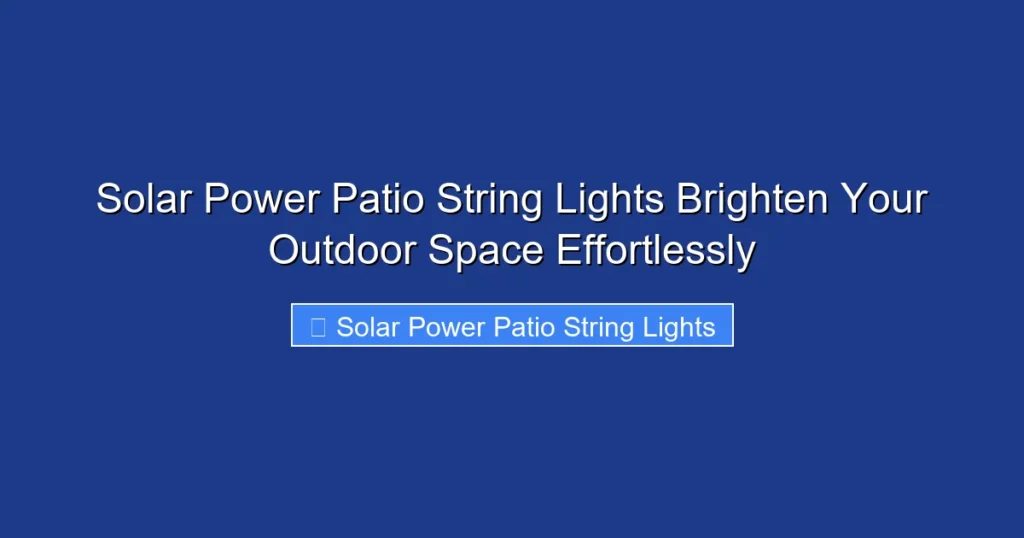 Solar Power Patio String Lights Brighten Your Outdoor Space Effortlessly

Solar Power Patio String Lights